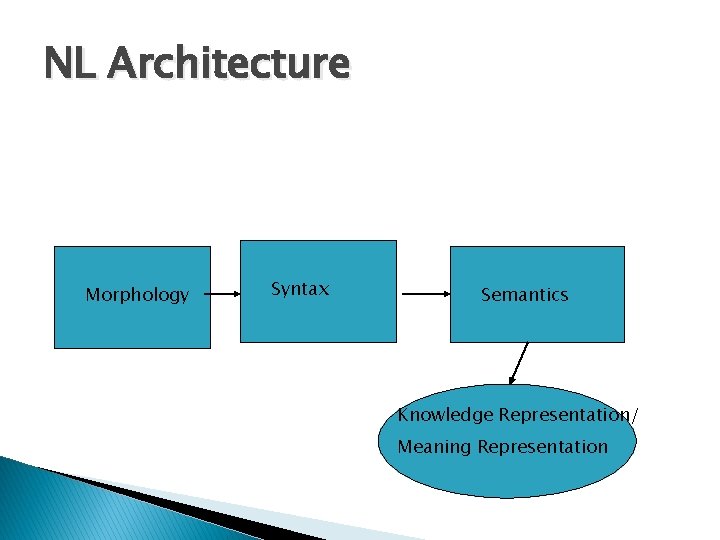 NL Architecture

Morphology

Syntax

Semantics

Knowledge Representation/
Meaning Representation